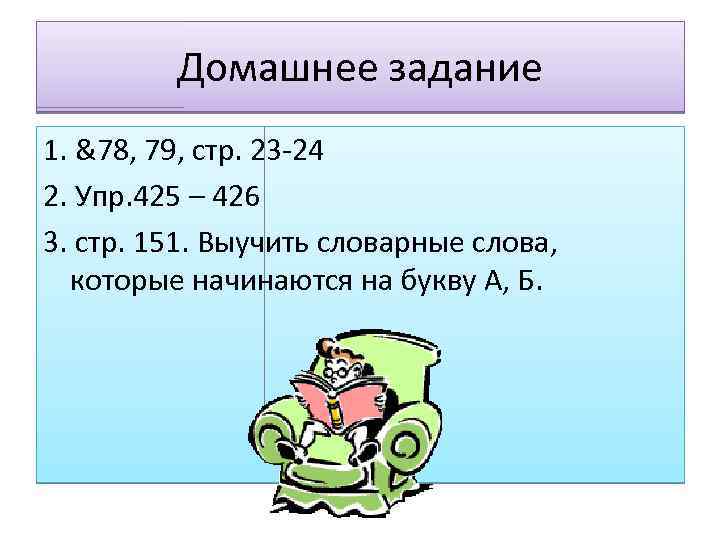 Домашнее задание

1. &78, 79, стр. 23-24

2. Упр.425 – 426

3. стр. 151. Выучить словарные слова, которые начинаются на букву А, Б.